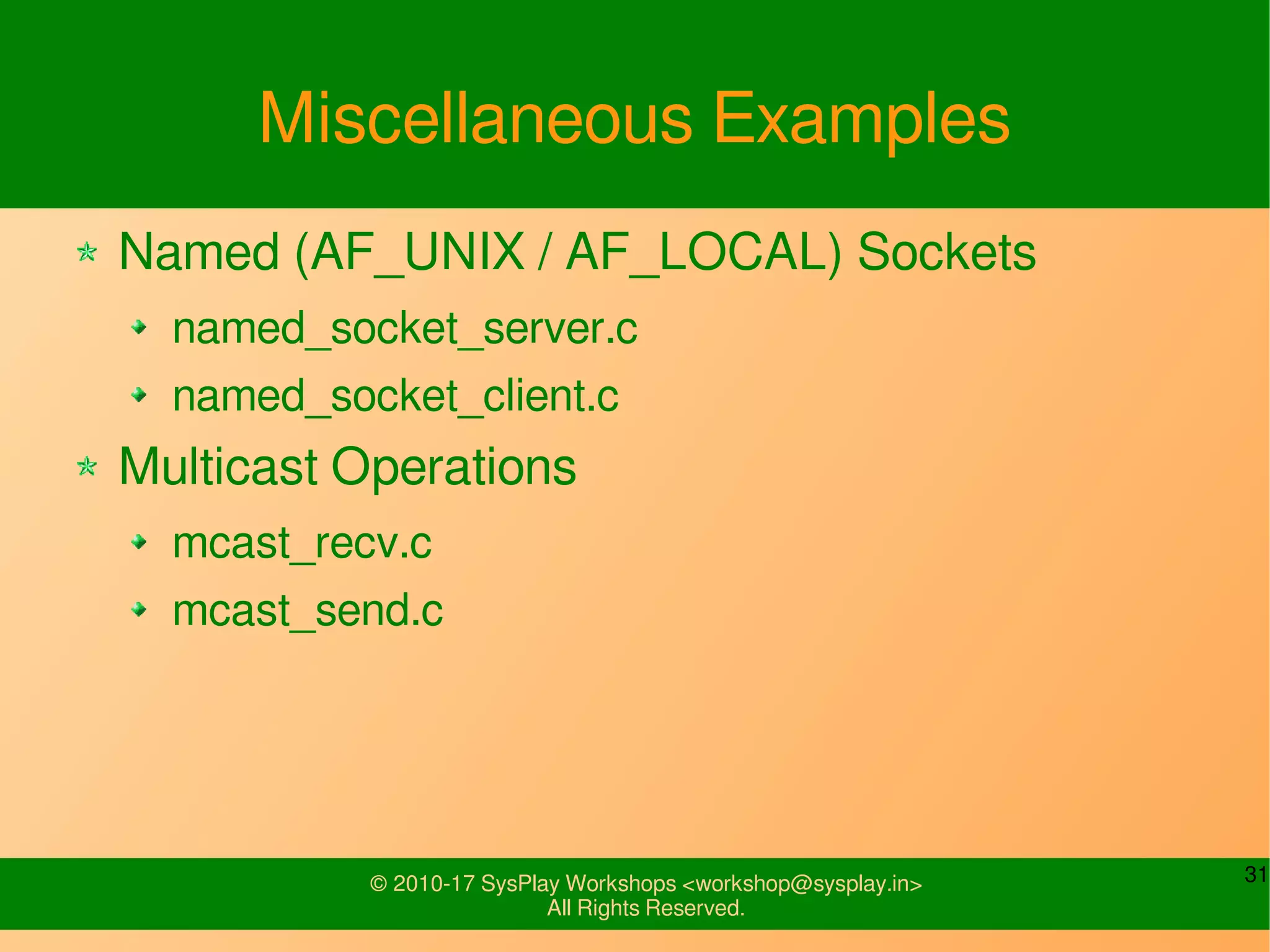 Miscellaneous Examples

Named (AF_UNIX / AF_LOCAL) Sockets

named_socket_server.c

named_socket_client.c

Multicast Operations

mcast_recv.c

mcast_send.c

© 2010-17 SysPlay Workshops <workshop@sysplay.in>
All Rights Reserved.

31